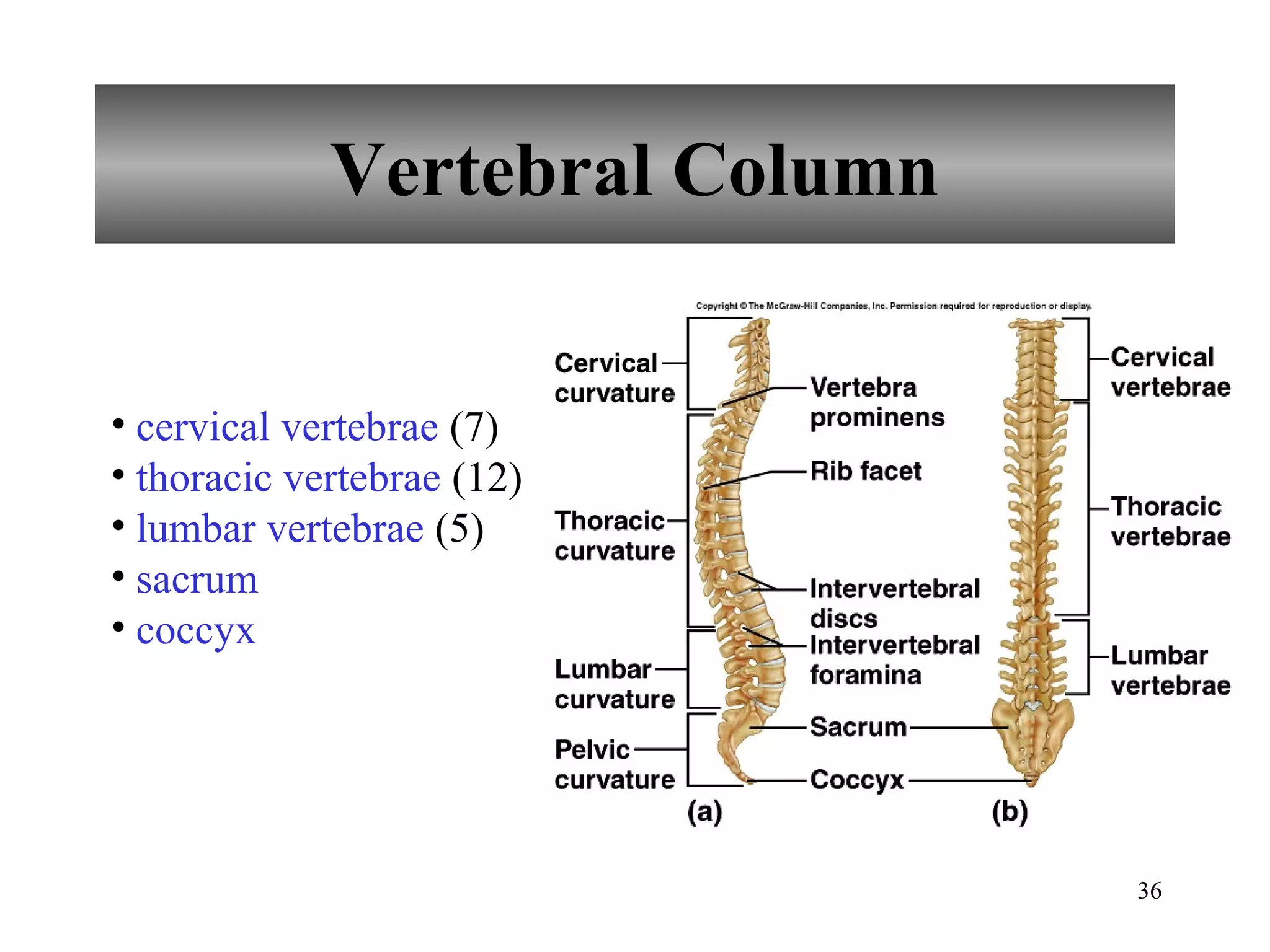 Vertebral Column

• cervical vertebrae (7)
• thoracic vertebrae (12)
• lumbar vertebrae (5)
• sacrum
• coccyx

Copyright © The McGraw-Hill Companies, Inc. Permission required for reproduction or display.

Cervical curvature

Thoracic curvature

Lumbar curvature

Pelvic curvature

Vertebra prominens

Rib facet

Intervertebral discs

Intervertebral foramina

Sacrum

Coccyx

Cervical vertebrae

Thoracic vertebrae

Lumbar vertebrae

(a)

(b)

36